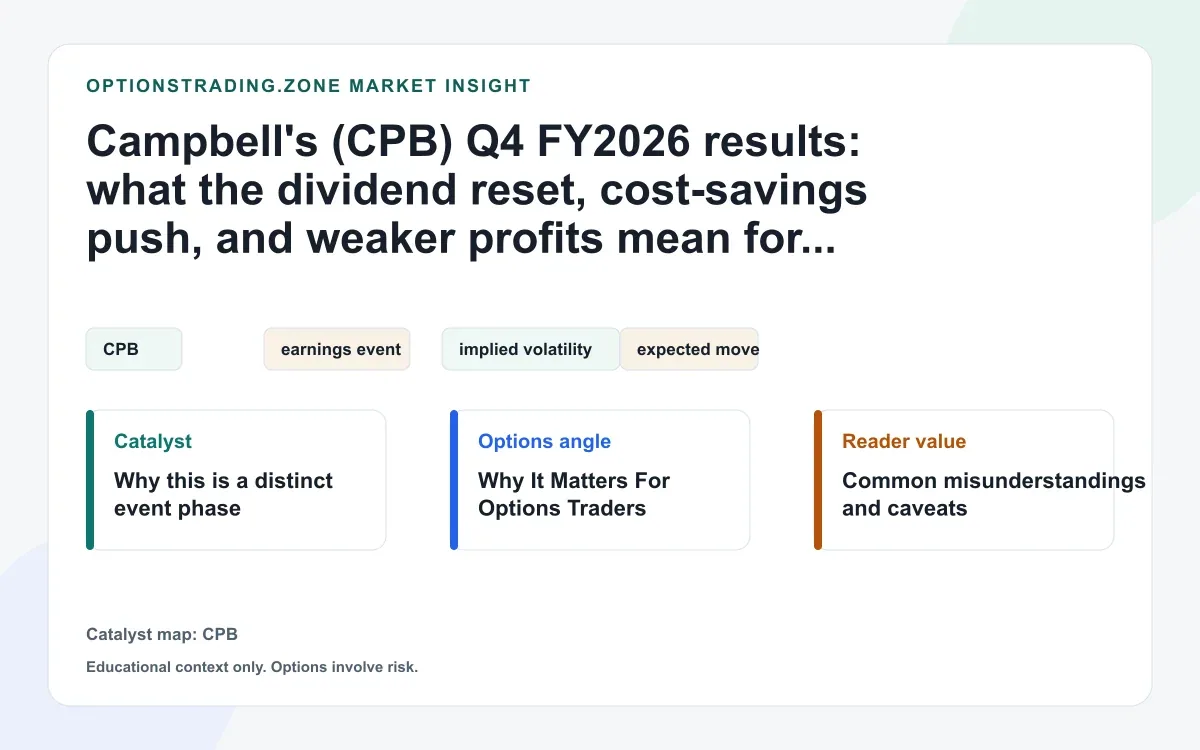 OPTIONSTRADING.ZONE MARKET INSIGHT

Campbell's (CPB) Q4 FY2026 results: what the dividend reset, cost-savings push, and weaker profits mean for...

CPB

earnings event

implied volatility

expected move

Catalyst
Why this is a distinct event phase

Options angle
Why It Matters For Options Traders

Reader value
Common misunderstandings and caveats

Catalyst map: CPB

Educational context only. Options involve risk.